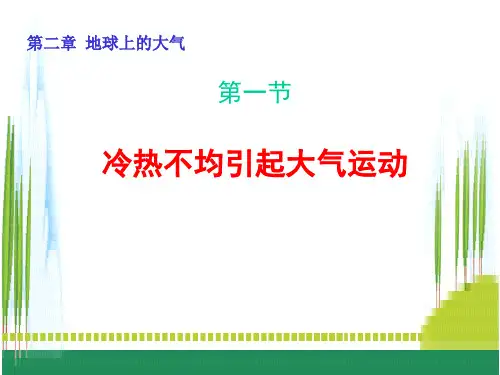 第二章 地球上的大气

第一节

冷热不均引起大气运动